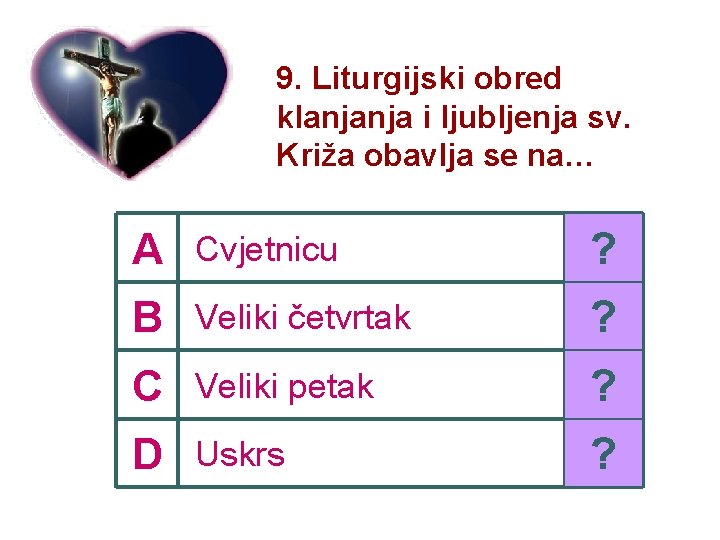 9. Liturgijski obred klanjanja i ljubljenja sv. Križa obavlja se na...

| A | Cvjetnicu | ? |
|---|---|---|
| B | Veliki četvrtak | ? |
| C | Veliki petak | ? |
| D | Uskrs | ? |